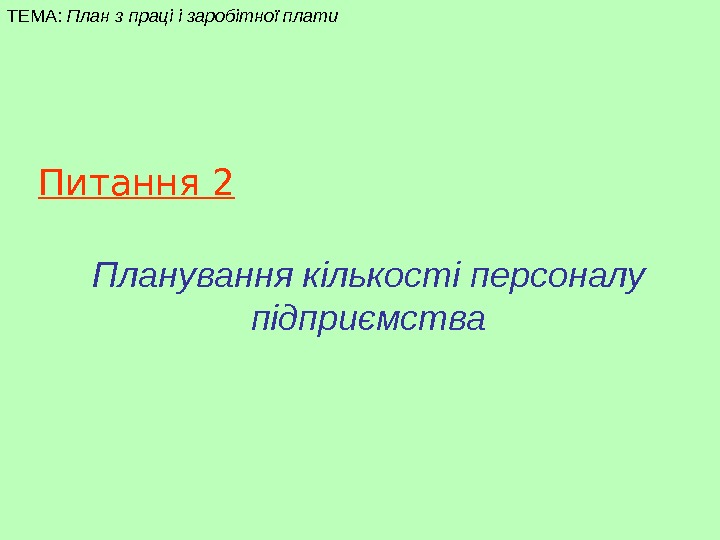 ТЕМА: План з праці і заробітної плати

Питання 2

Планування кількості персоналу підприємства